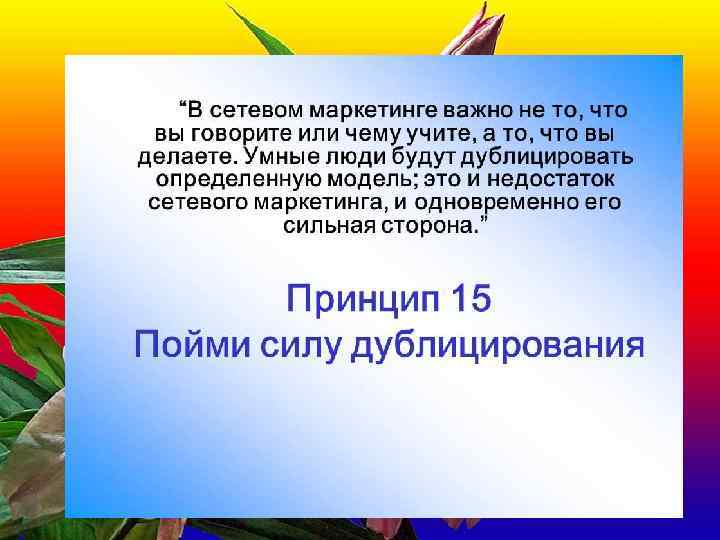 “В сетевом маркетинге важно не то, что вы говорите или чему учите, а то, что вы делаете. Умные люди будут дублицировать определенную модель; это и недостаток сетевого маркетинга, и одновременно его сильная сторона.”

Принцип 15
Пойми силу дублицирования